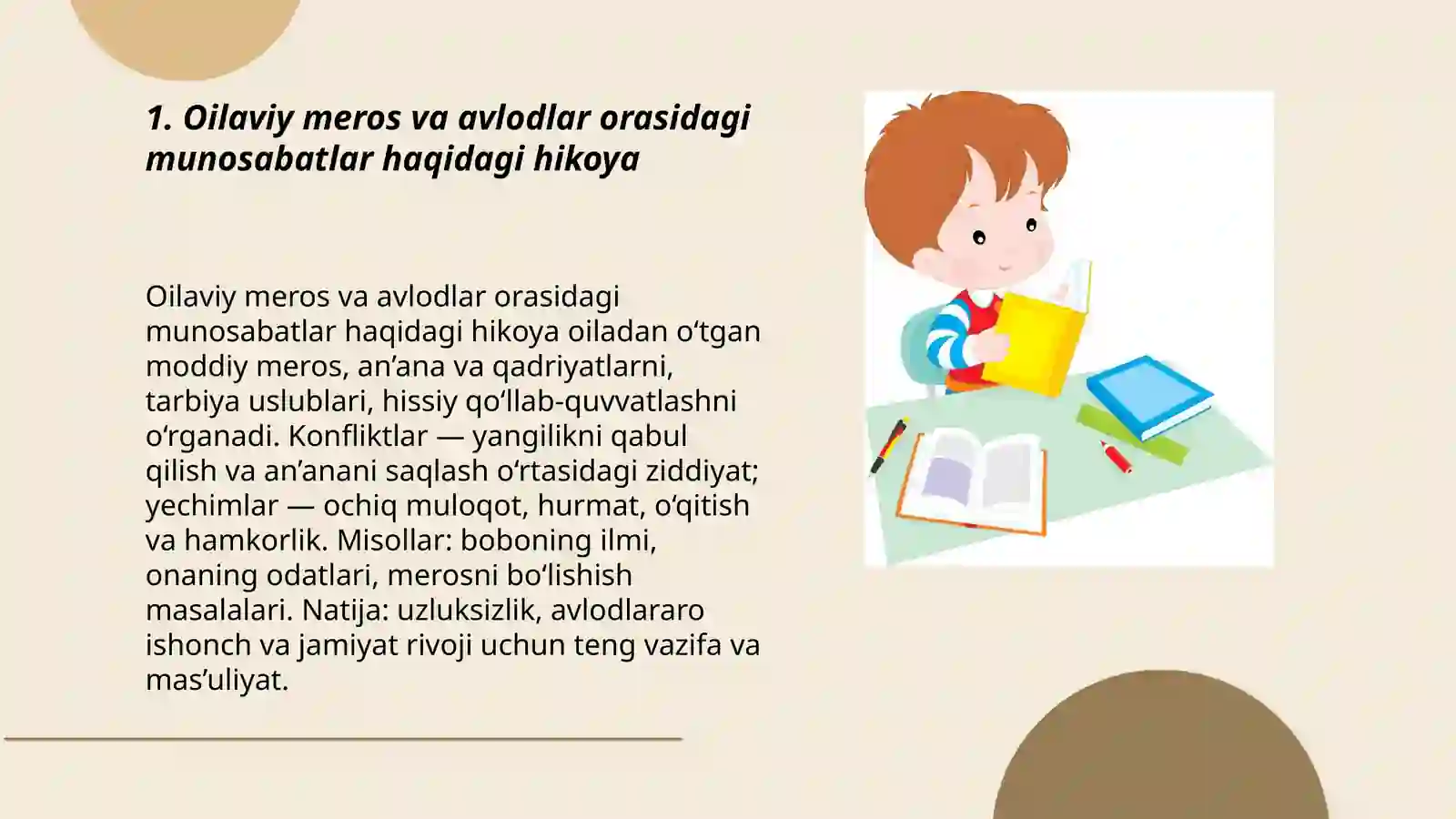 1. Oilaviy meros va avlodlar orasidagi munosabatlar haqidagi hikoya

Oilaviy meros va avlodlar orasidagi munosabatlar haqidagi hikoya oiladan o‘tgan moddiy meros, an’ana va qadriyatlarni, tarbiya uslublari, hissiy qo‘llab-quvvatlashni o‘rganadi. Konfliktlar — yangilikni qabul qilish va an’anani saqlash o‘rtasidagi ziddiyat; yechimlar — ochiq muloqot, hurmat, o‘qitish va hamkorlik. Misollar: boboning ilmi, onaning odatlari, merosni bo‘lishish masalalari. Natija: uzluksizlik, avlodlararo ishonch va jamiyat rivoji uchun teng vazifa va mas’uliyat.